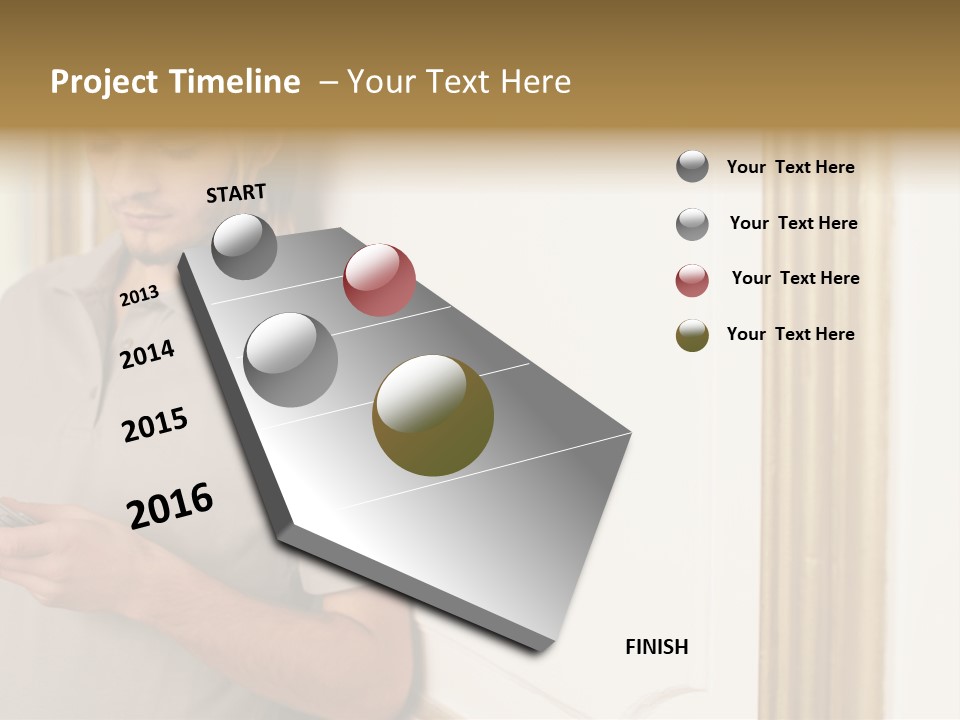 Project Timeline – Your Text Here

START

2013

2014

2015

2016

FINISH

Your Text Here

Your Text Here

Your Text Here

Your Text Here